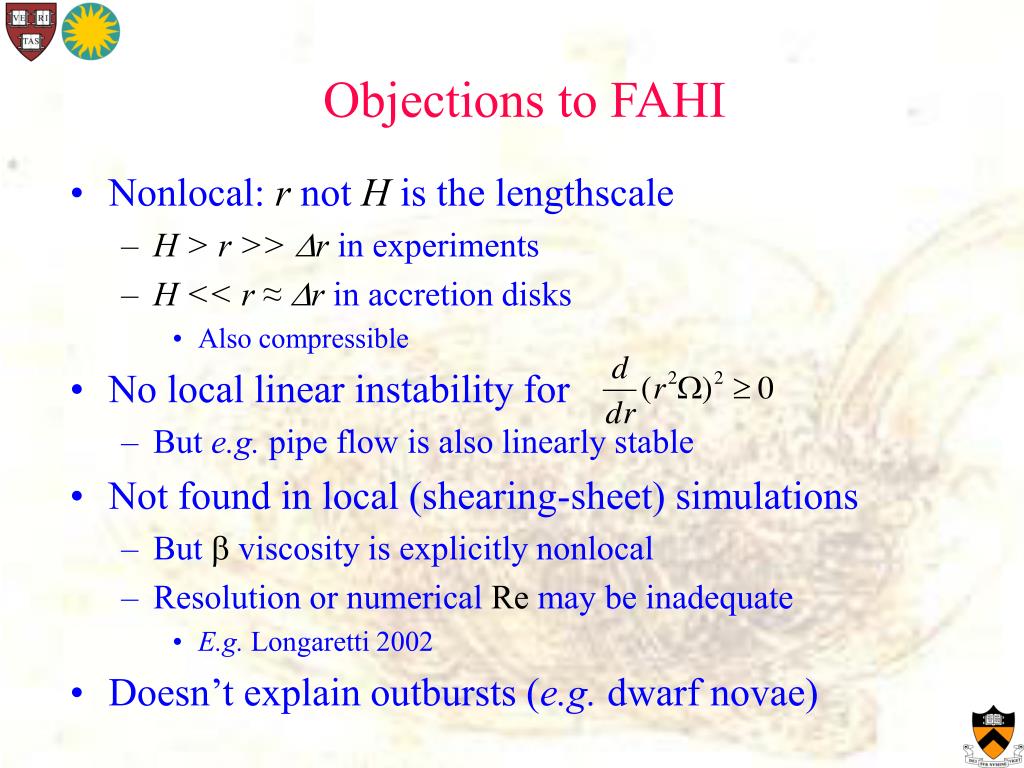 VE RI TAS

Objections to FAHI

• Nonlocal: $r$ not $H$ is the lengthscale
– $H > r >> \Delta r$ in experiments
– $H << r \approx \Delta r$ in accretion disks
• Also compressible
• No local linear instability for $\frac{d}{dr}(r^2\Omega)^2 \geq 0$
– But *e.g.* pipe flow is also linearly stable
• Not found in local (shearing-sheet) simulations
– But $\beta$ viscosity is explicitly nonlocal
– Resolution or numerical Re may be inadequate
• *E.g.* Longaretti 2002
• Doesn't explain outbursts (*e.g.* dwarf novae)